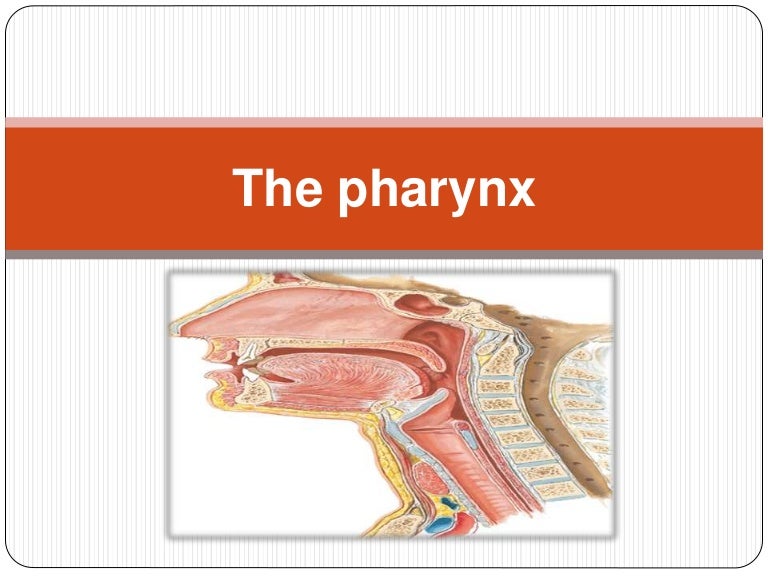 The pharynx